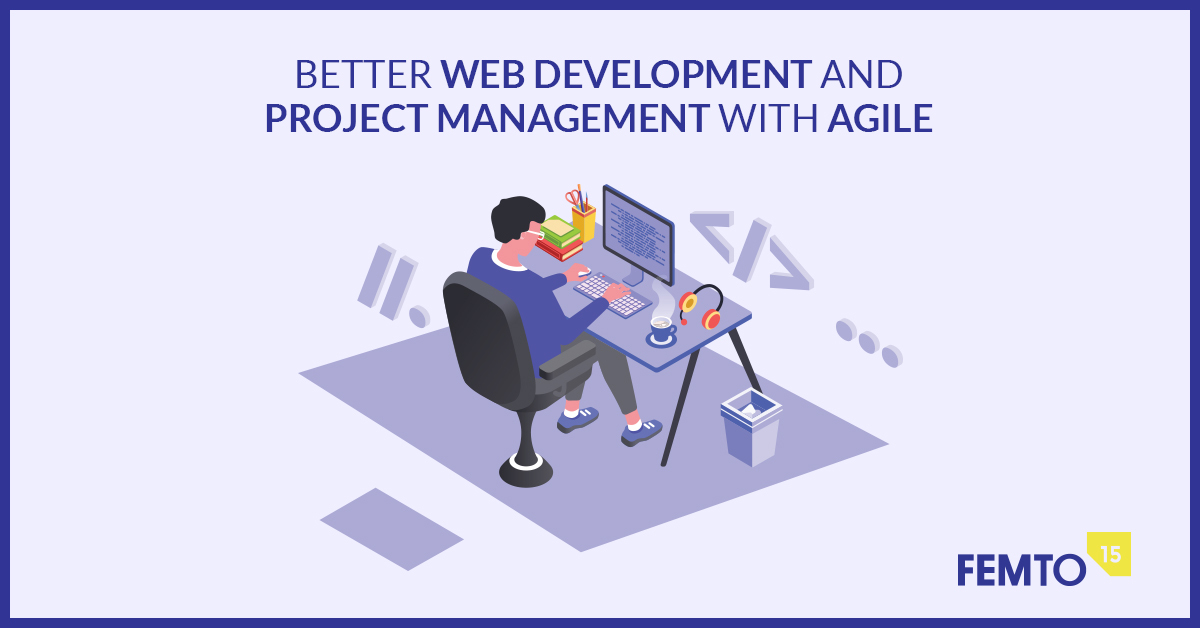 BETTER WEB DEVELOPMENT AND PROJECT MANAGEMENT WITH AGILE

</>

FEMTO 15